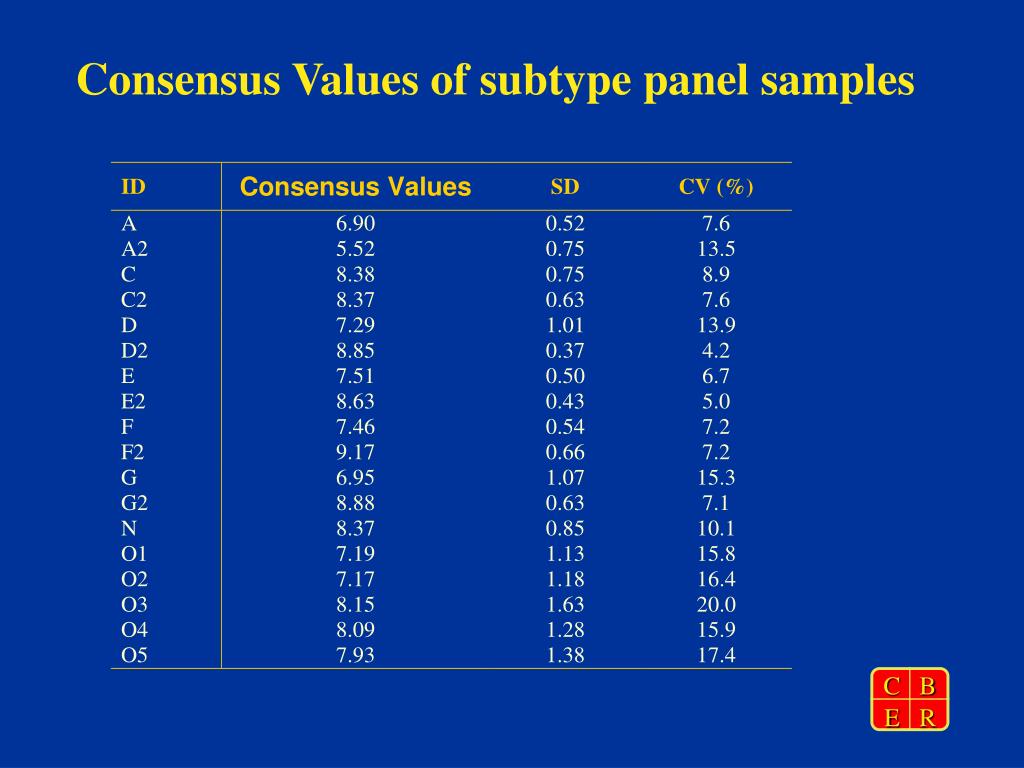 Consensus Values of subtype panel samples

| ID | Consensus Values | SD | CV (%) |
|---|---|---|---|
| A | 6.90 | 0.52 | 7.6 |
| A2 | 5.52 | 0.75 | 13.5 |
| C | 8.38 | 0.75 | 8.9 |
| C2 | 8.37 | 0.63 | 7.6 |
| D | 7.29 | 1.01 | 13.9 |
| D2 | 8.85 | 0.37 | 4.2 |
| E | 7.51 | 0.50 | 6.7 |
| E2 | 8.63 | 0.43 | 5.0 |
| F | 7.46 | 0.54 | 7.2 |
| F2 | 9.17 | 0.66 | 7.2 |
| G | 6.95 | 1.07 | 15.3 |
| G2 | 8.88 | 0.63 | 7.1 |
| N | 8.37 | 0.85 | 10.1 |
| O1 | 7.19 | 1.13 | 15.8 |
| O2 | 7.17 | 1.18 | 16.4 |
| O3 | 8.15 | 1.63 | 20.0 |
| O4 | 8.09 | 1.28 | 15.9 |
| O5 | 7.93 | 1.38 | 17.4 |

C B
E R